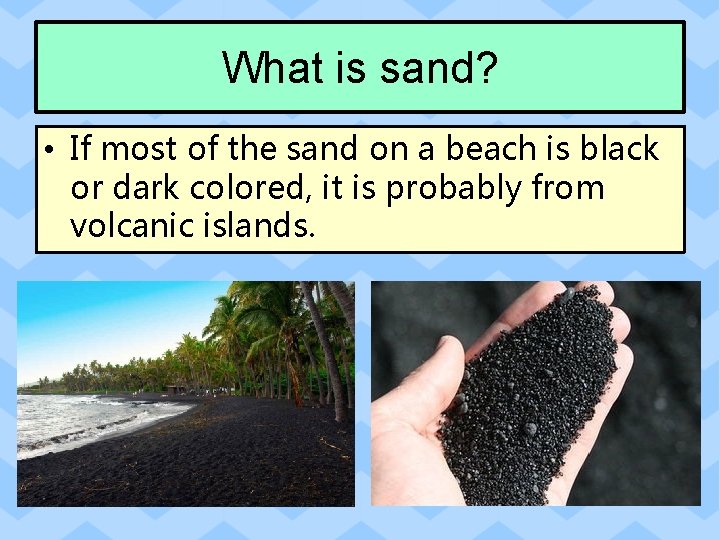 What is sand?

• If most of the sand on a beach is black or dark colored, it is probably from volcanic islands.